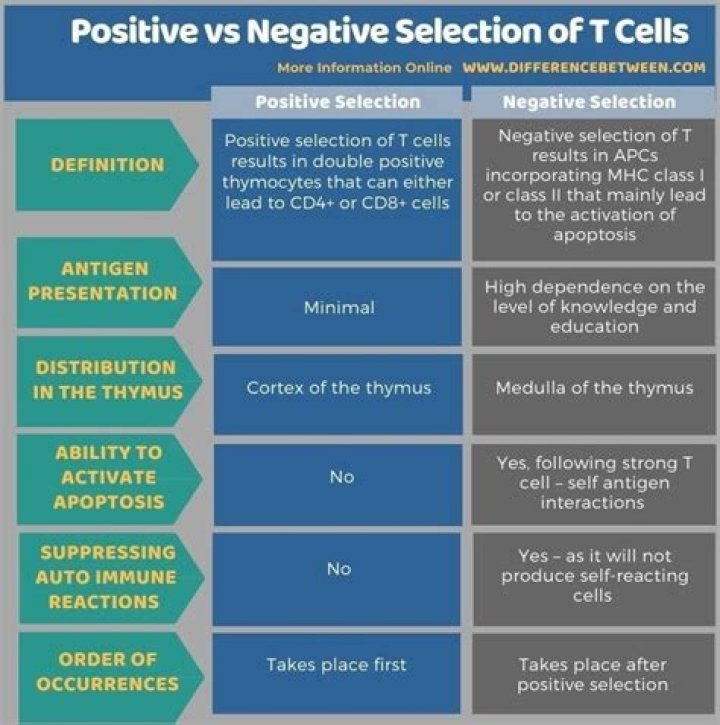 Positive vs Negative Selection of T Cells

More Information Online WWW.DIFFERENCEBETWEEN.COM

| | Positive Selection | Negative Selection |
|---|---|---|
| DEFINITION | Positive selection of T cells results in double positive thymocytes that can either lead to CD4+ or CD8+ cells | Negative selection of T results in APCs incorporating MHC class I or class II that mainly lead to the activation of apoptosis |
| ANTIGEN PRESENTATION | Minimal | High dependence on the level of knowledge and education |
| DISTRIBUTION IN THE THYMUS | Cortex of the thymus | Medulla of the thymus |
| ABILITY TO ACTIVATE APOPTOSIS | No | Yes, following strong T cell – self antigen interactions |
| SUPPRESSING AUTO IMMUNE REACTIONS | No | Yes – as it will not produce self-reacting cells |
| ORDER OF OCCURRENCES | Takes place first | Takes place after positive selection |